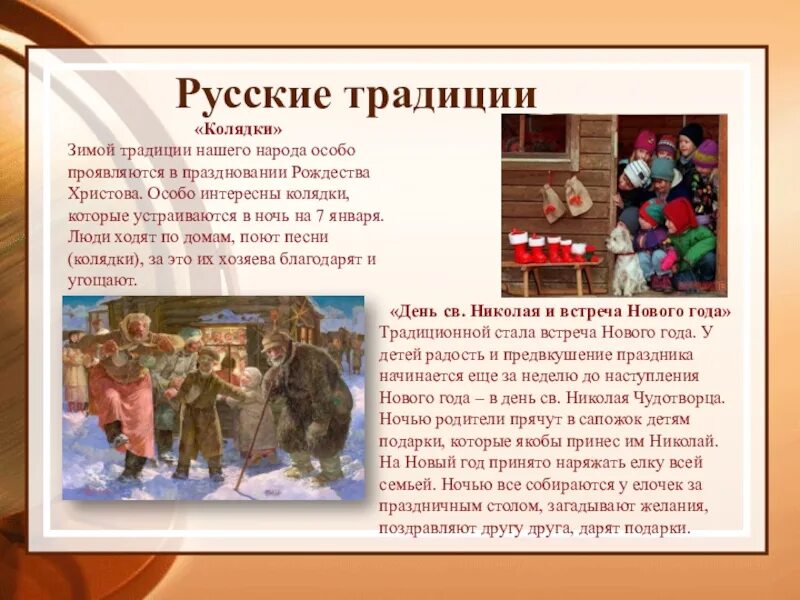 Русские традиции

«Колядки»
Зимой традиции нашего народа особо проявляются в праздновании Рождества Христова. Особо интересны колядки, которые устраиваются в ночь на 7 января. Люди ходят по домам, поют песни (колядки), за это их хозяева благодарят и угощают.

«День св. Николая и встреча Нового года»
Традиционной стала встреча Нового года. У детей радость и предвкушение праздника начинается еще за неделю до наступления Нового года – в день св. Николая Чудотворца. Ночью родители прячут в сапожок детям подарки, которые якобы принес им Николай. На Новый год принято наряжать елку всей семьей. Ночью все собираются у елочек за праздничным столом, загадывают желания, поздравляют другу друга, дарят подарки.